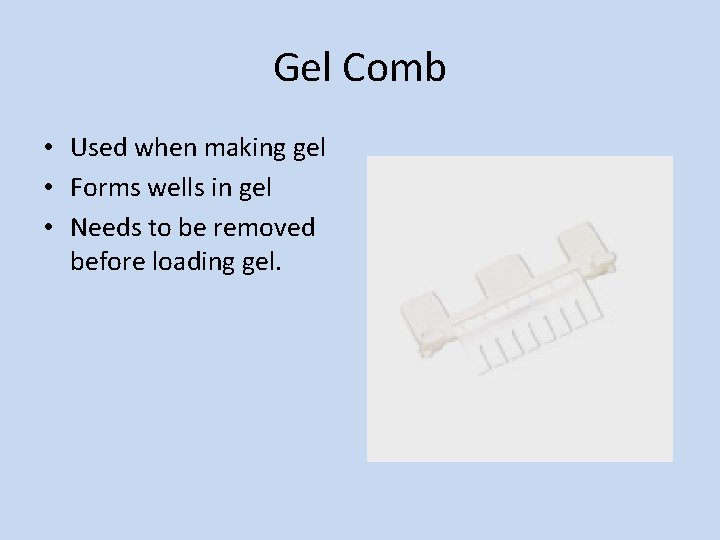 Gel Comb

• Used when making gel
• Forms wells in gel
• Needs to be removed before loading gel.